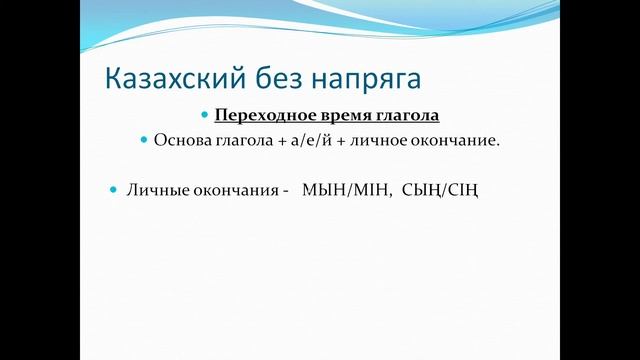 Казахский без напряга

Переходное время глагола

Основа глагола + а/е/й + личное окончание.

Личные окончания - МЫН/МІН, СЫҢ/СІҢ